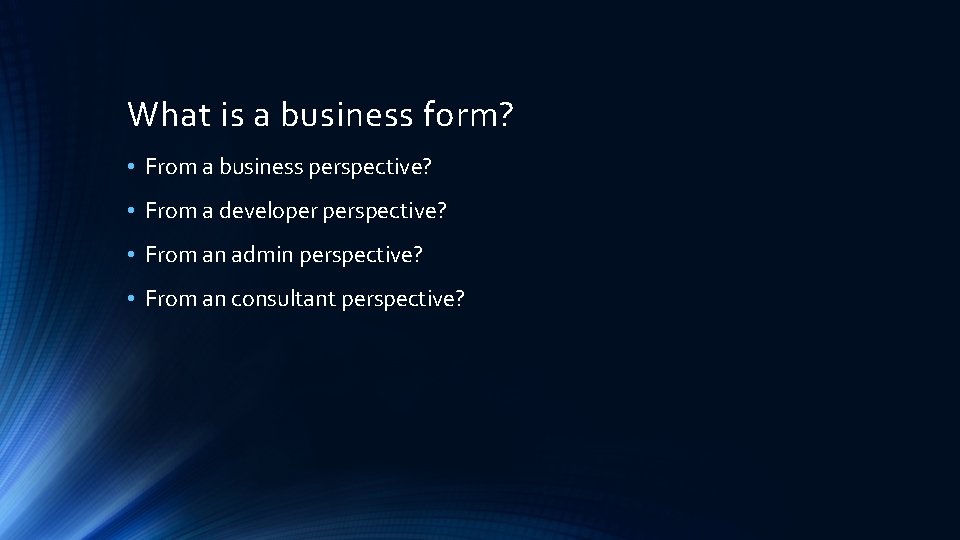 What is a business form?

• From a business perspective?
• From a developer perspective?
• From an admin perspective?
• From an consultant perspective?